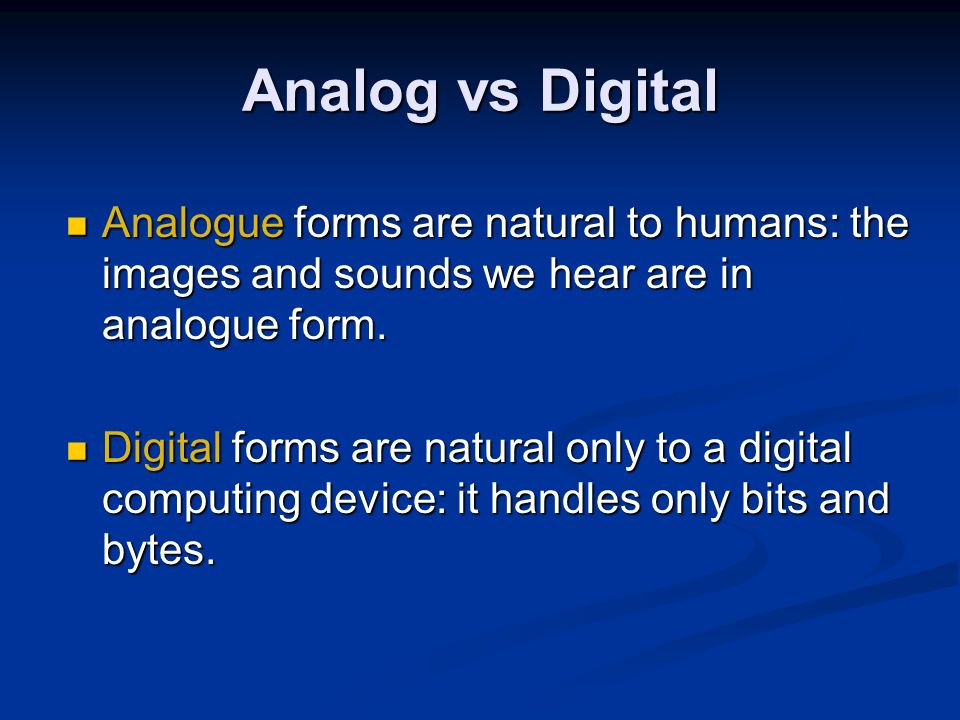 Analog vs Digital

Analogue forms are natural to humans: the images and sounds we hear are in analogue form.

Digital forms are natural only to a digital computing device: it handles only bits and bytes.